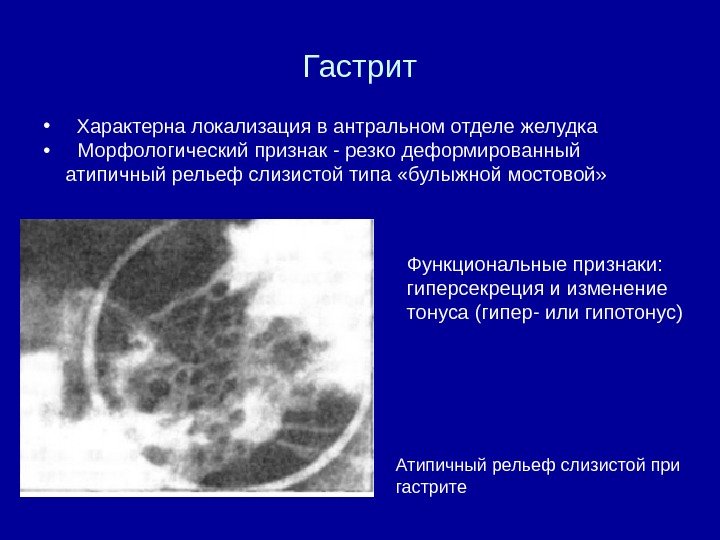 Гастрит

• Характерна локализация в антральном отделе желудка
• Морфологический признак - резко деформированный атипичный рельеф слизистой типа «булыжной мостовой»

Функциональные признаки: гиперсекреция и изменение тонуса (гипер- или гипотонус)

Атипичный рельеф слизистой при гастрите